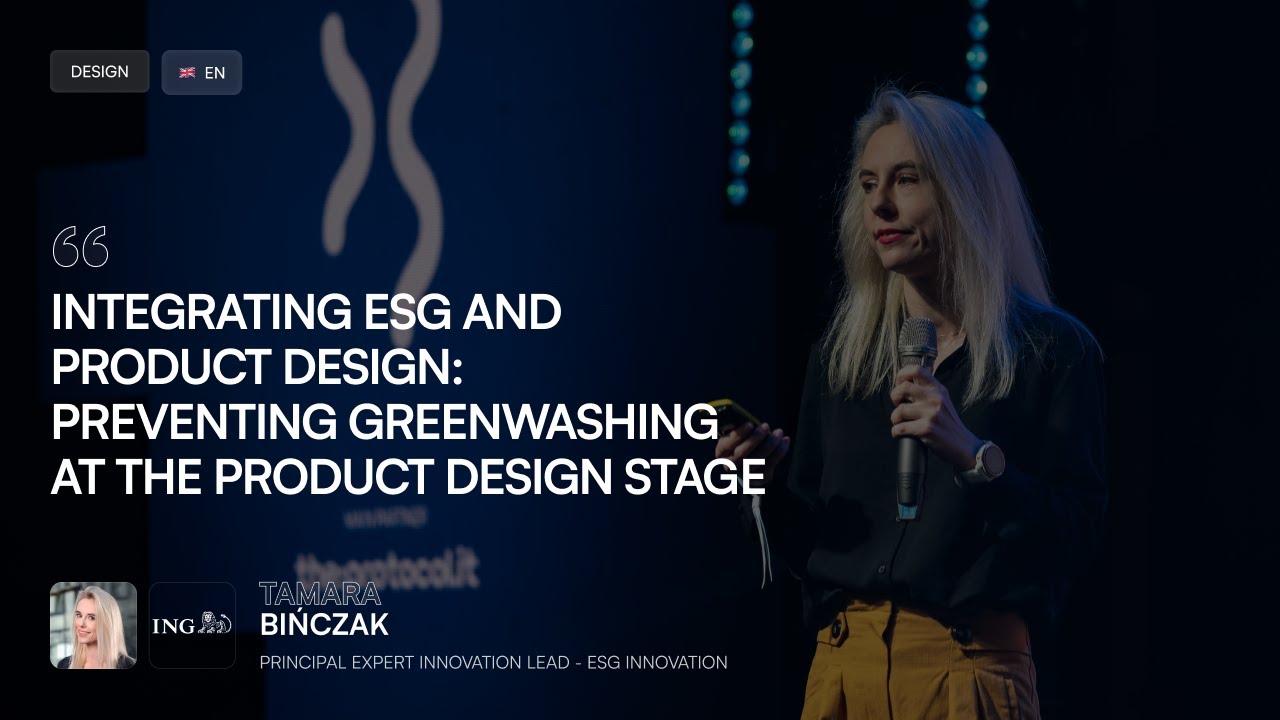 DESIGN

EN

INTEGRATING ESG AND PRODUCT DESIGN: PREVENTING GREENWASHING AT THE PRODUCT DESIGN STAGE

theprotocol.it

ING

TAMARA
BIŃCZAK

PRINCIPAL EXPERT INNOVATION LEAD - ESG INNOVATION